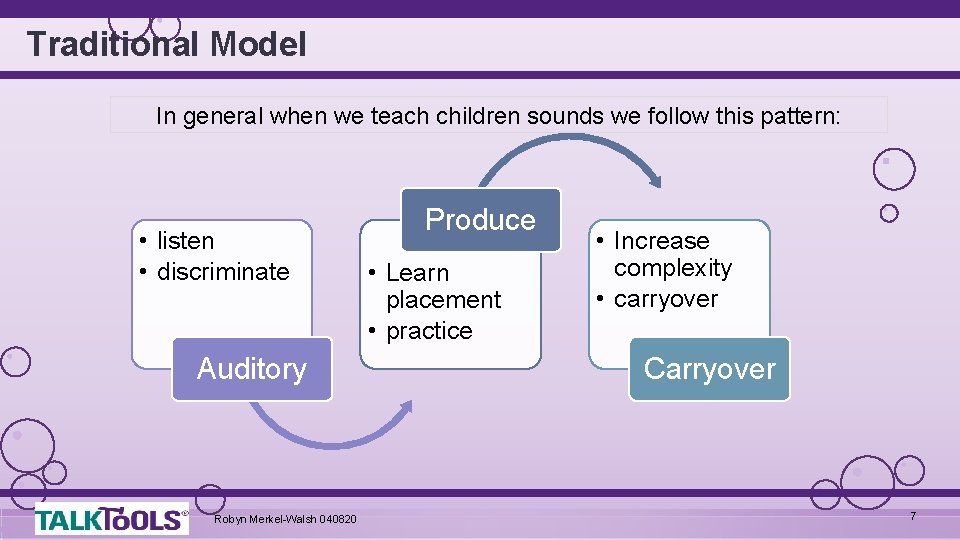 Traditional Model

In general when we teach children sounds we follow this pattern:

• listen
• discriminate

Auditory

Produce

• Learn placement
• practice

• Increase complexity
• carryover

Carryover

TALKTOOLS®

Robyn Merkel-Walsh 040820

7